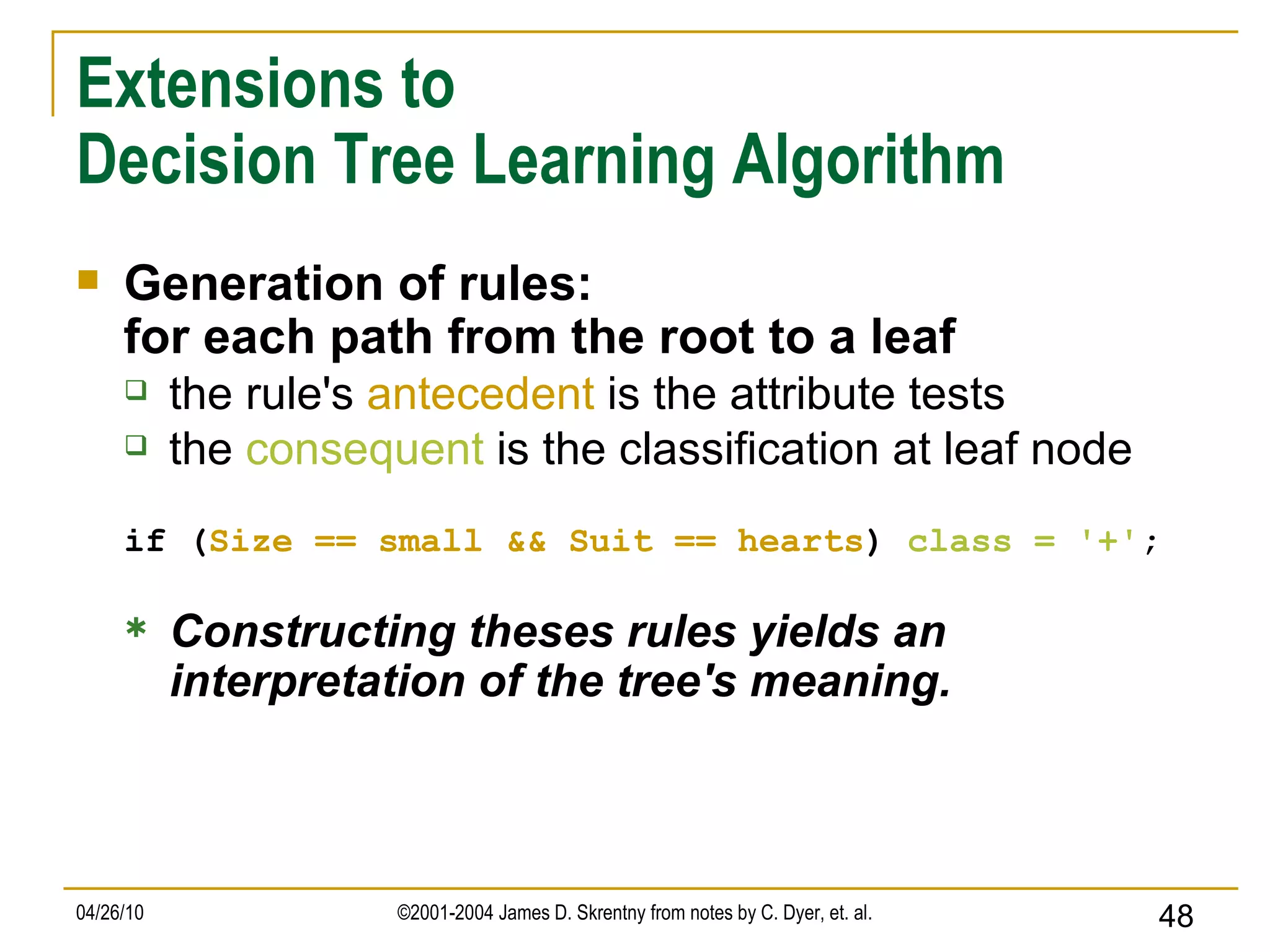 Extensions to
Decision Tree Learning Algorithm

Generation of rules:
for each path from the root to a leaf

the rule's antecedent is the attribute tests

the consequent is the classification at leaf node

if (Size == small && Suit == hearts) class = '+';

* Constructing theses rules yields an interpretation of the tree's meaning.

04/26/10

©2001-2004 James D. Skrentny from notes by C. Dyer, et. al.

48